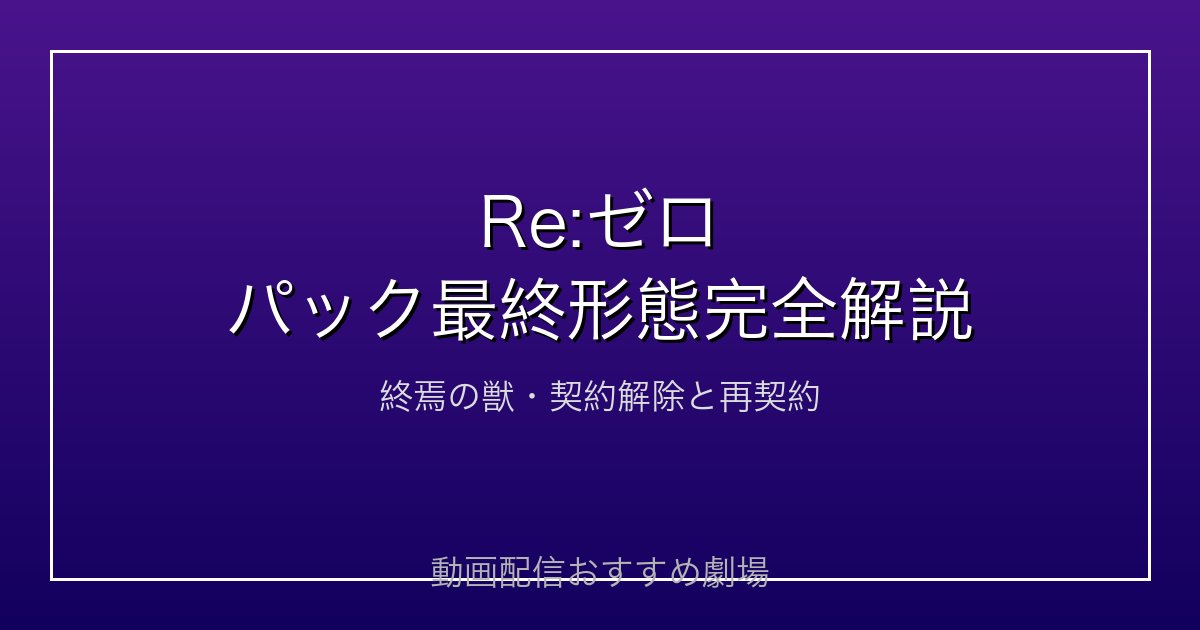 Re:ゼロ
パック最終形態完全解説

終焉の獣・契約解除と再契約

動画配信おすすめ劇場